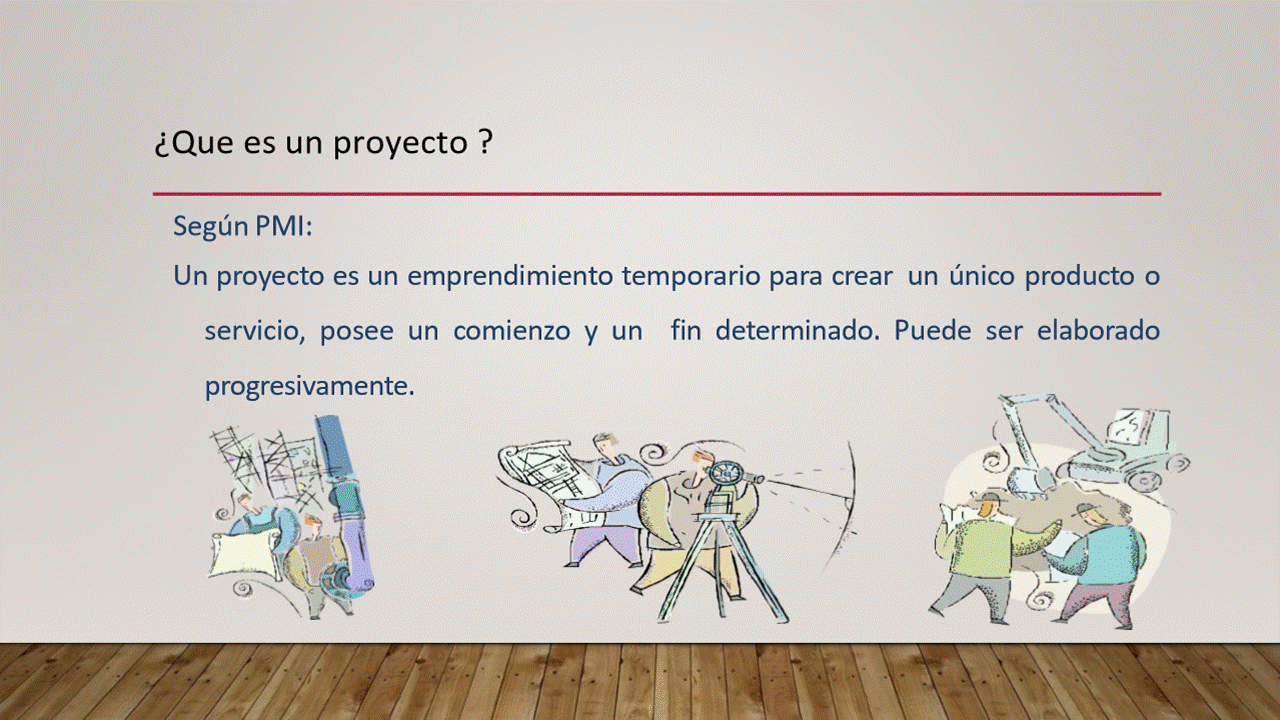 ¿Que es un proyecto ?

Según PMI:

Un proyecto es un emprendimiento temporario para crear un único producto o servicio, posee un comienzo y un fin determinado. Puede ser elaborado progresivamente.